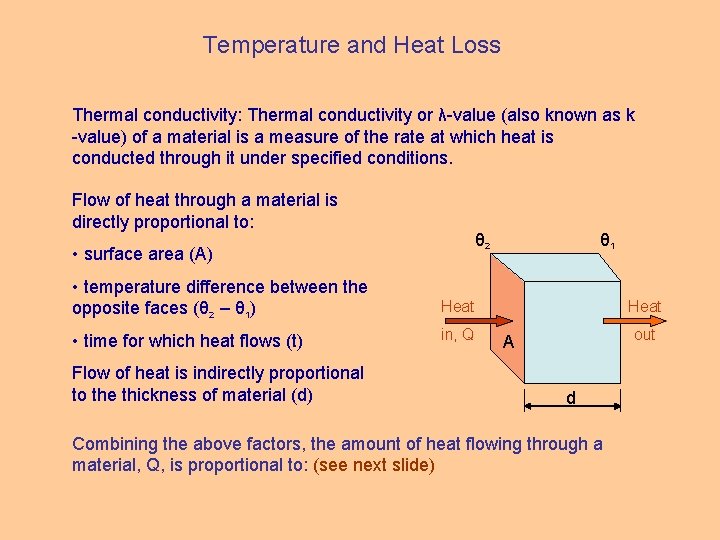 Temperature and Heat Loss

Thermal conductivity: Thermal conductivity or λ-value (also known as k -value) of a material is a measure of the rate at which heat is conducted through it under specified conditions.

Flow of heat through a material is directly proportional to:

• surface area (A)

• temperature difference between the opposite faces ($\theta_2 - \theta_1$)

• time for which heat flows (t)

Flow of heat is indirectly proportional to the thickness of material (d)

$\theta_2$

$\theta_1$

Heat in, Q

A

Heat out

d

Combining the above factors, the amount of heat flowing through a material, Q, is proportional to: (see next slide)